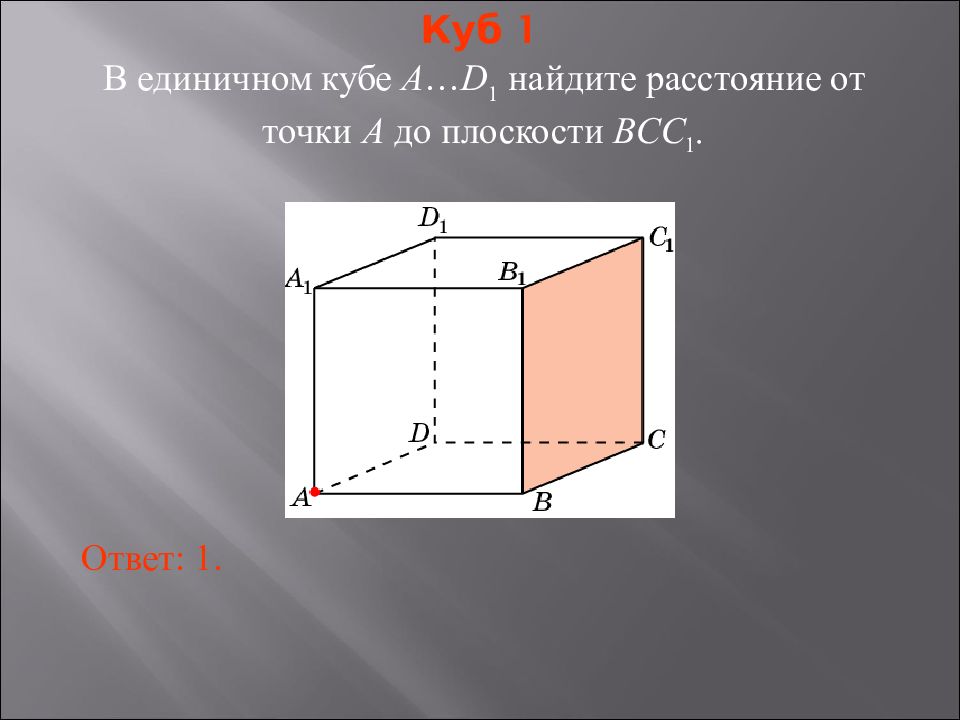 Куб 1

В единичном кубе $A…D_1$ найдите расстояние от точки $A$ до плоскости $BCC_1$.

$D_1$
$C_1$
$A_1$
$B_1$
$D$
$C$
$A$
$B$

Ответ: 1.